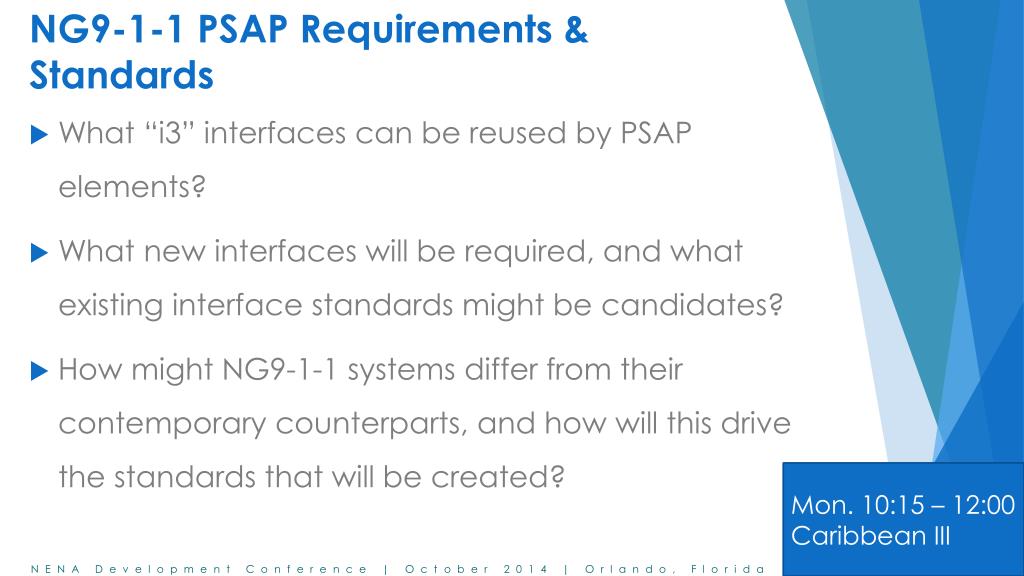 NG9-1-1 PSAP Requirements & Standards

What “i3” interfaces can be reused by PSAP elements?

What new interfaces will be required, and what existing interface standards might be candidates?

How might NG9-1-1 systems differ from their contemporary counterparts, and how will this drive the standards that will be created?

Mon. 10:15 – 12:00
Caribbean III

NENA Development Conference | October 2014 | Orlando, Florida